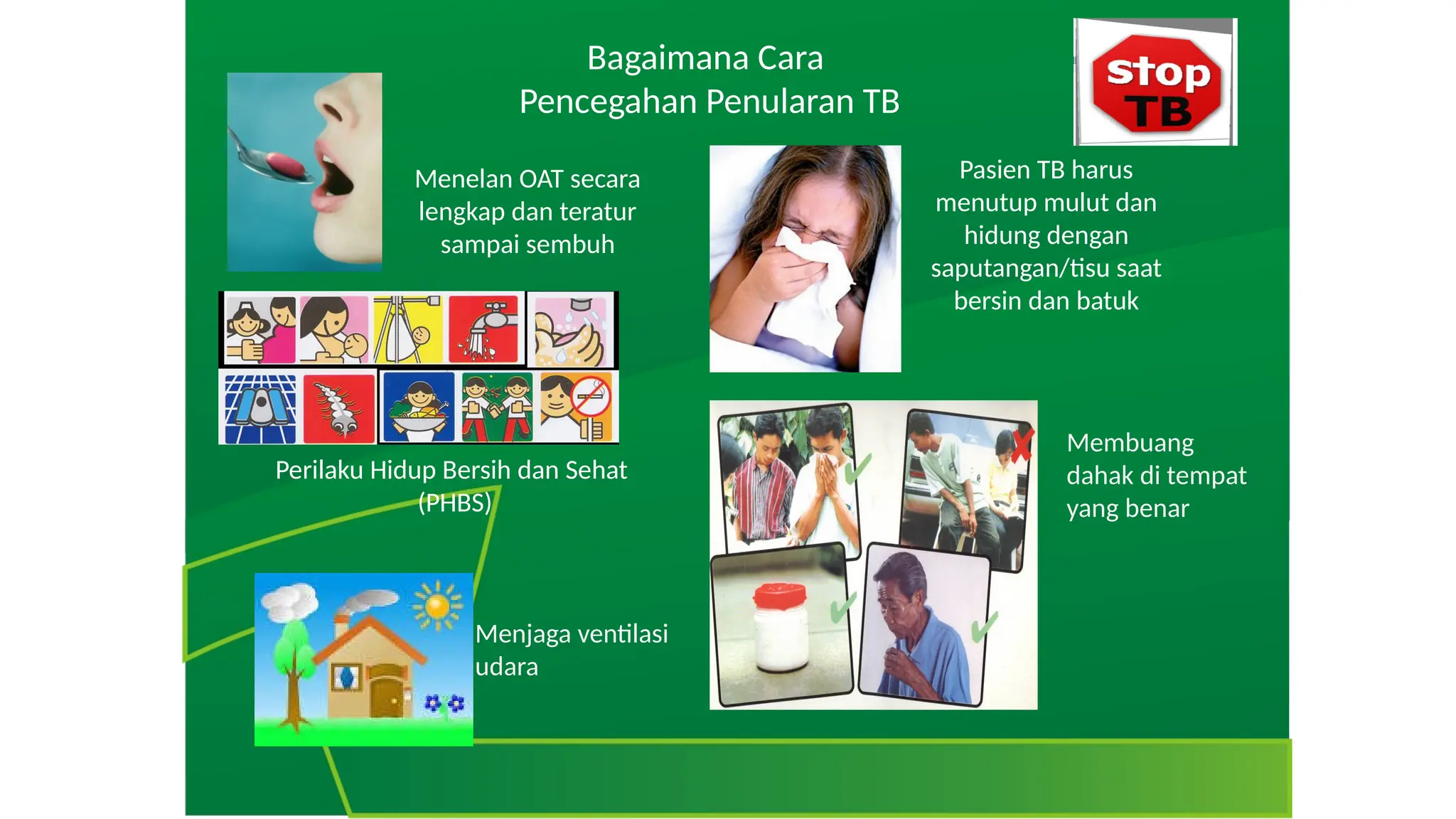 Bagaimana Cara
Pencegahan Penularan TB

stop
TB

Menelan OAT secara lengkap dan teratur sampai sembuh

Pasien TB harus menutup mulut dan hidung dengan saputangan/tisu saat bersin dan batuk

Perilaku Hidup Bersih dan Sehat (PHBS)

Membuang dahak di tempat yang benar

Menjaga ventilasi udara